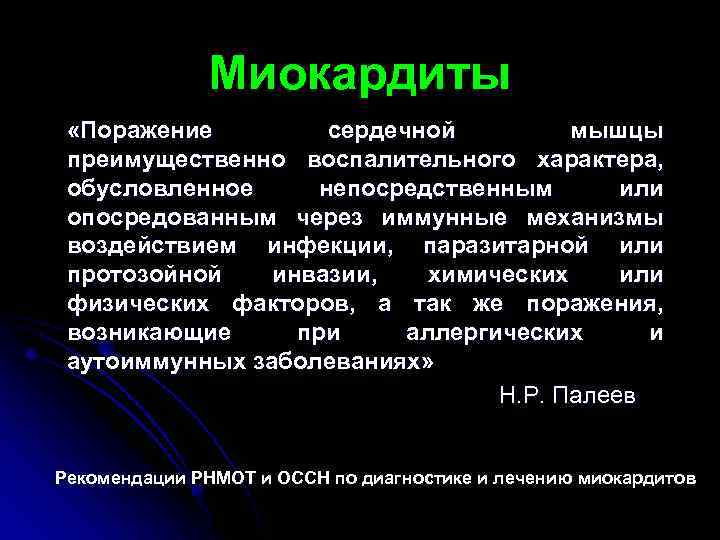 Миокардиты

«Поражение сердечной мышцы преимущественно воспалительного характера, обусловленное непосредственным или опосредованным через иммунные механизмы воздействием инфекции, паразитарной или протозойной инвазии, химических или физических факторов, а так же поражения, возникающие при аллергических и аутоиммунных заболеваниях»

Н.Р. Палеев

Рекомендации РНМОТ и ОССН по диагностике и лечению миокардитов